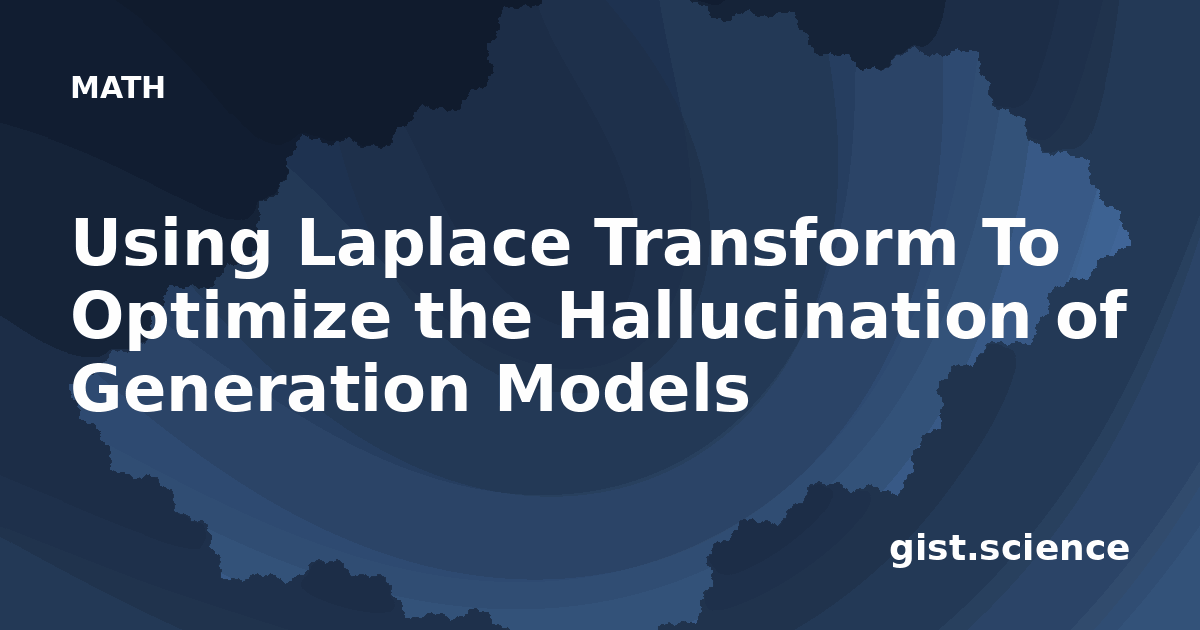 MATH

Using Laplace Transform To Optimize the Hallucination of Generation Models

gist.science